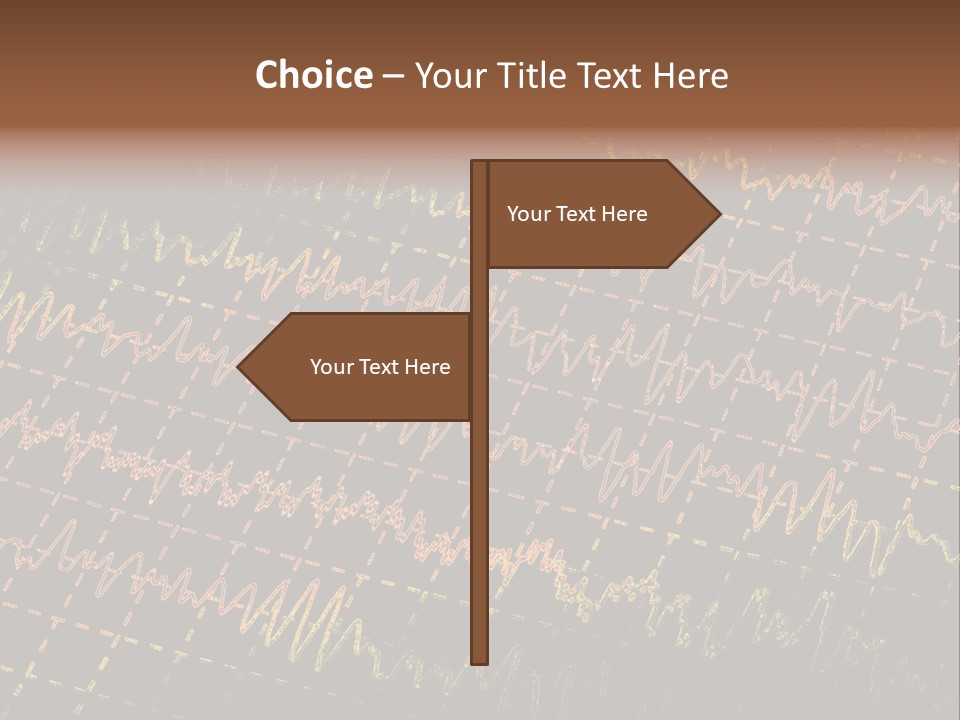 Choice – Your Title Text Here

Your Text Here

Your Text Here